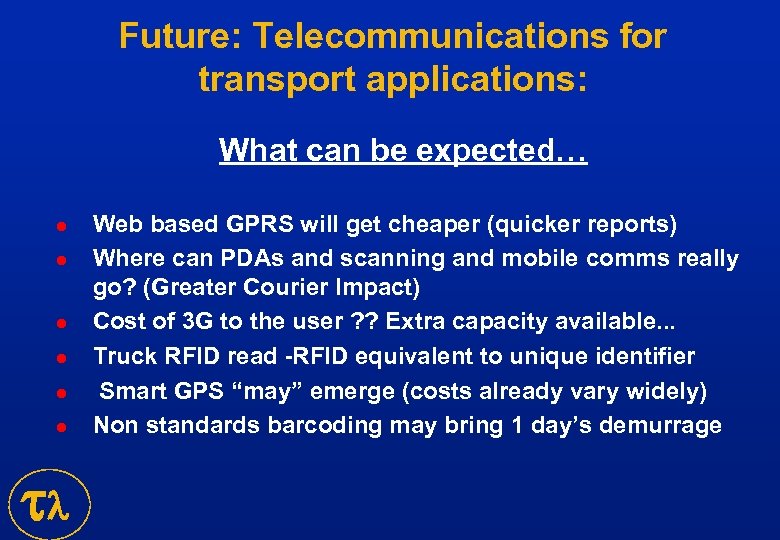 Future: Telecommunications for transport applications:

What can be expected…

- Web based GPRS will get cheaper (quicker reports)
- Where can PDAs and scanning and mobile comms really go? (Greater Courier Impact)
- Cost of 3G to the user ?? Extra capacity available...
- Truck RFID read -RFID equivalent to unique identifier
- Smart GPS “may” emerge (costs already vary widely)
- Non standards barcoding may bring 1 day’s demurrage

τλ